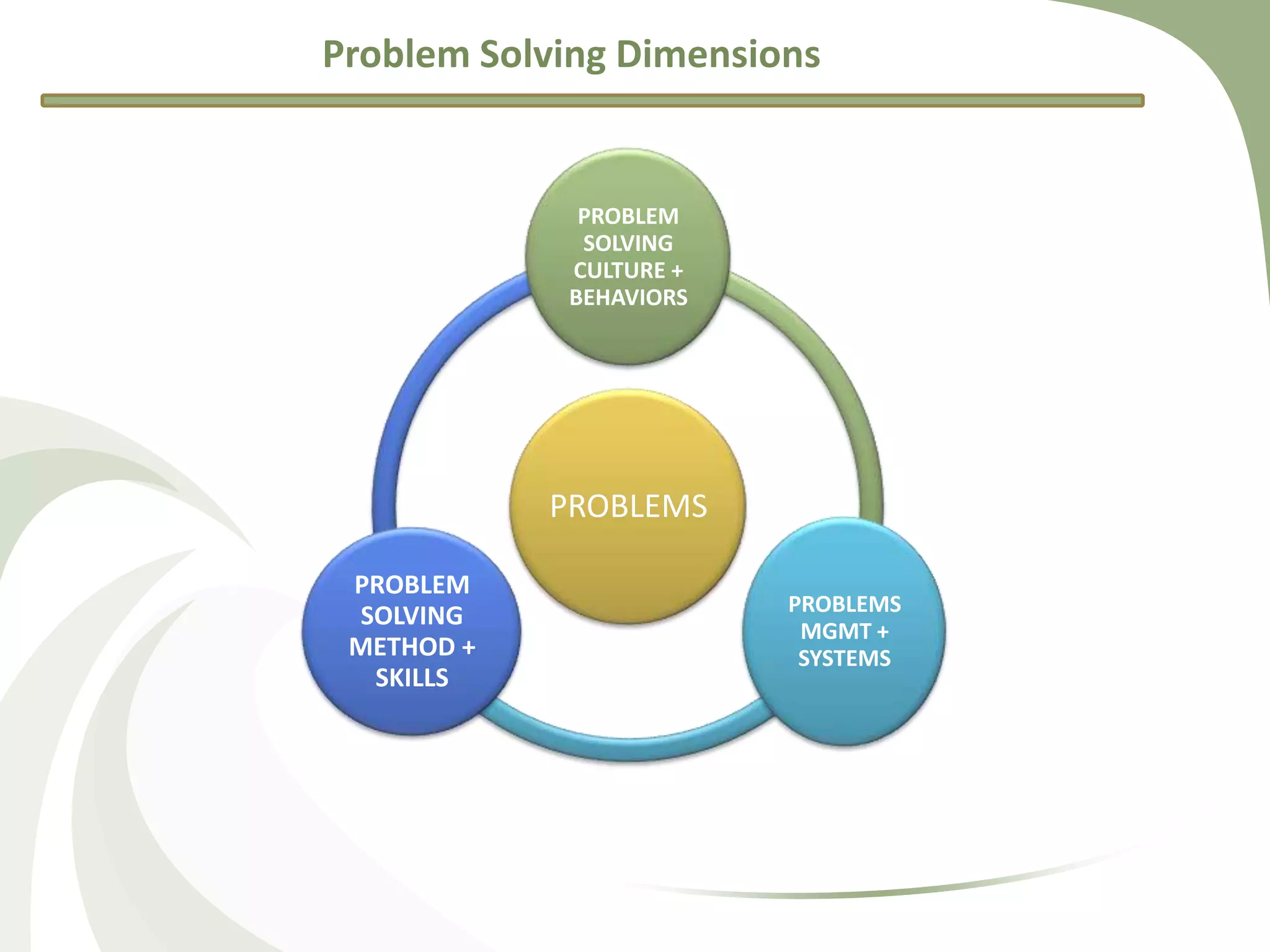 Problem Solving Dimensions

PROBLEM SOLVING CULTURE + BEHAVIORS

PROBLEMS

PROBLEM SOLVING METHOD + SKILLS

PROBLEMS MGMT + SYSTEMS